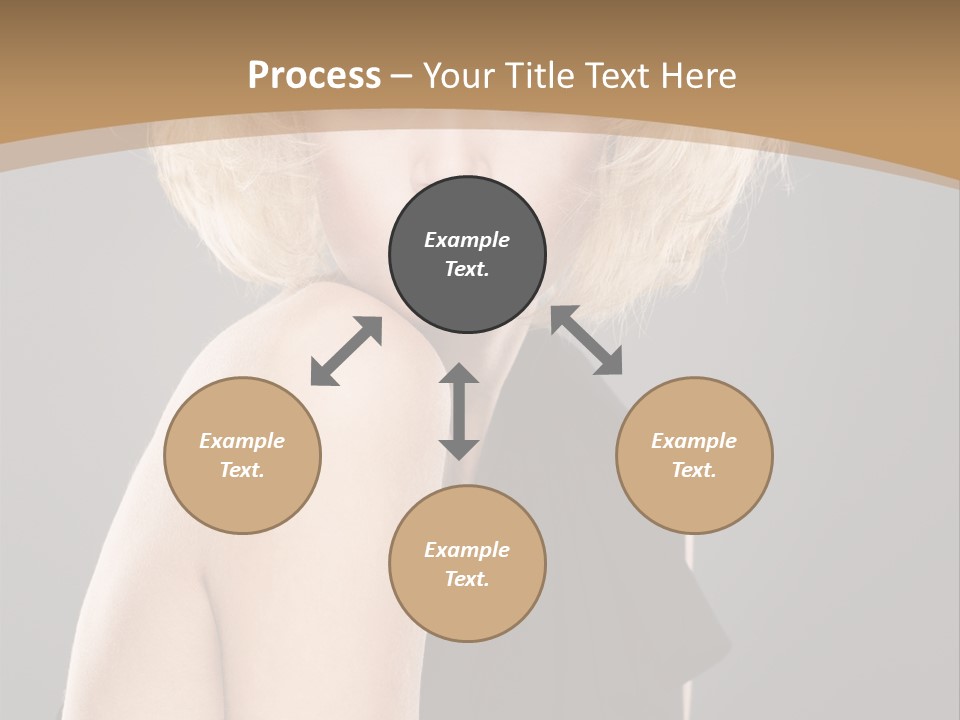 Process – Your Title Text Here

Example Text.

Example Text.

Example Text.

Example Text.